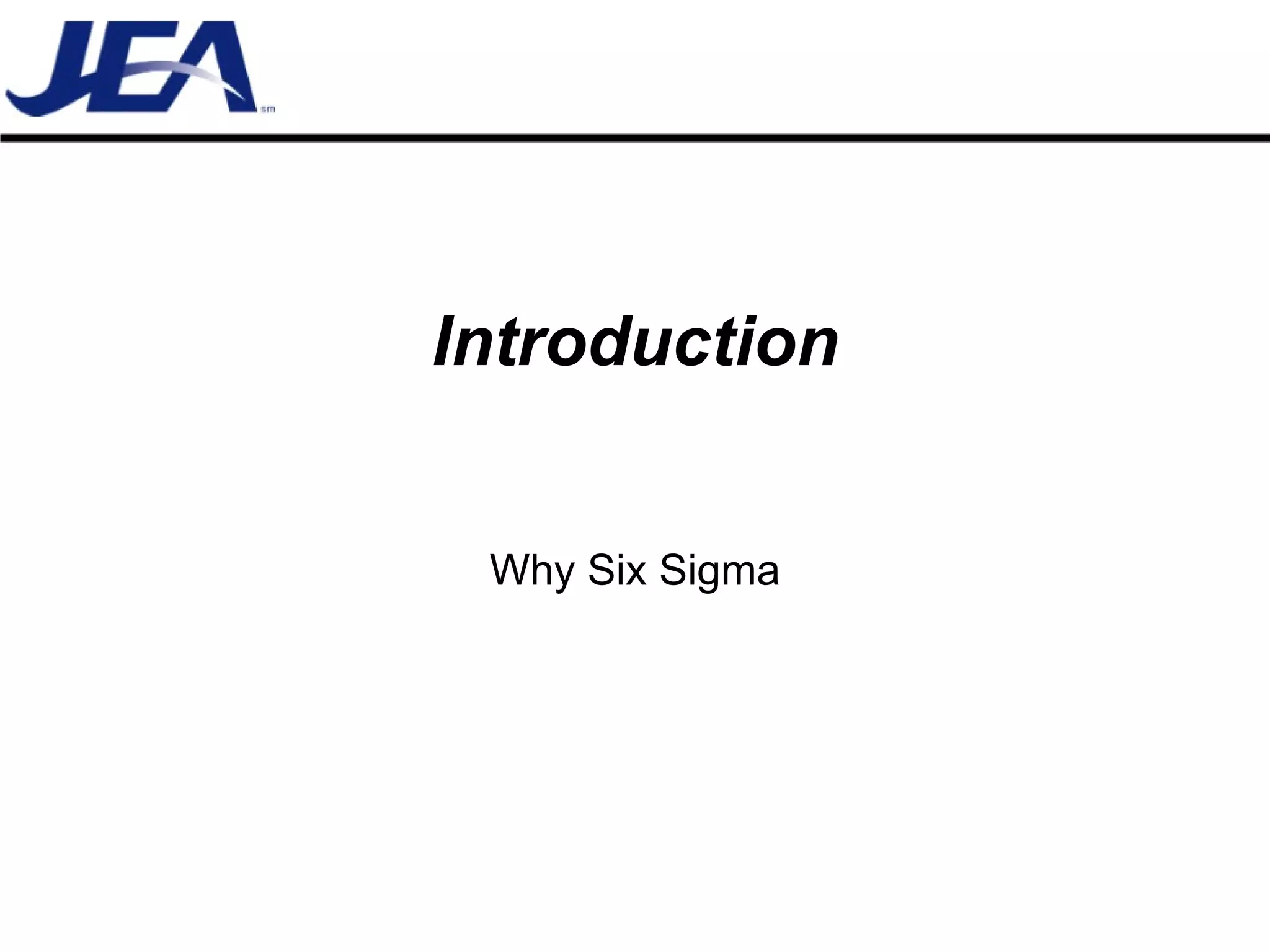 JEA sm

Introduction

Why Six Sigma